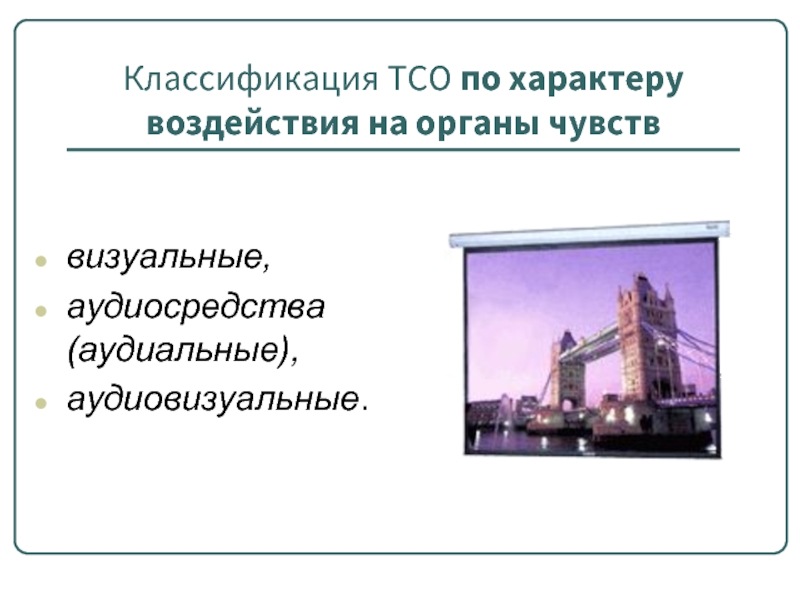 Классификация ТСО по характеру воздействия на органы чувств

- визуальные,
- аудиосредства (аудиальные),
- аудиовизуальные.